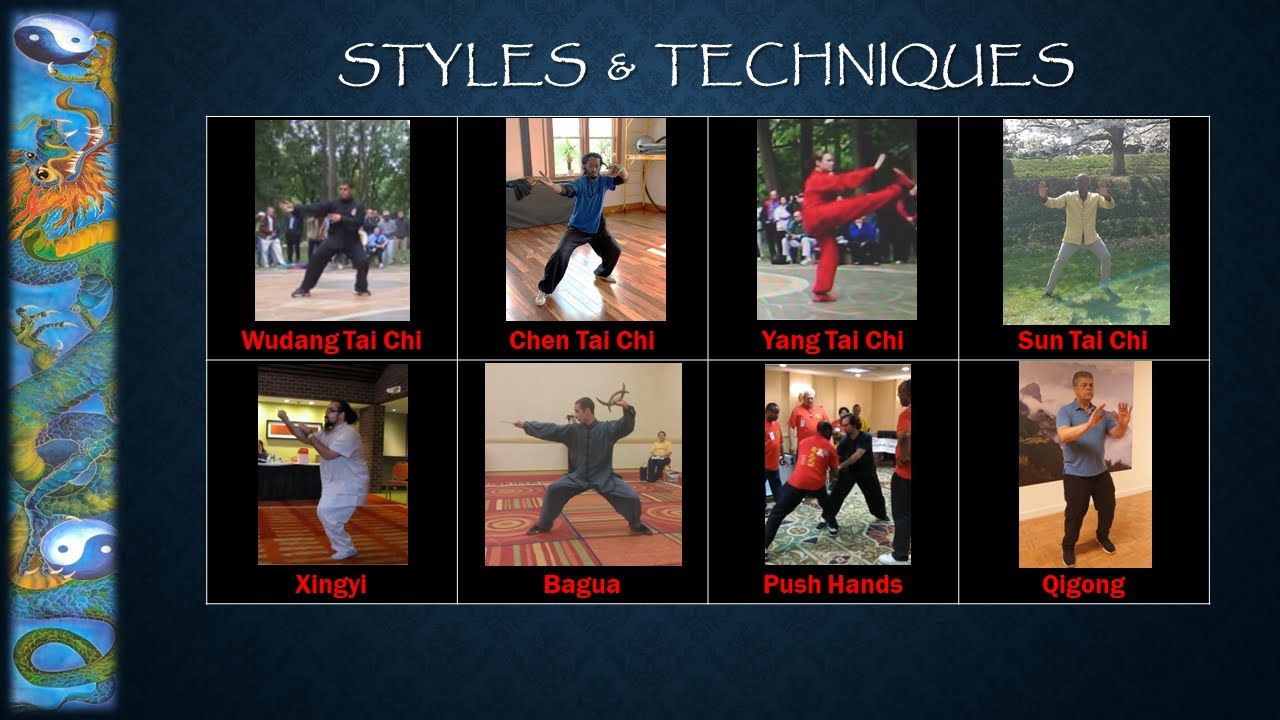 STYLES & TECHNIQUES

| Wudang Tai Chi | Chen Tai Chi | Yang Tai Chi | Sun Tai Chi |
|---|---|---|---|
| Xingyi | Bagua | Push Hands | Qigong |